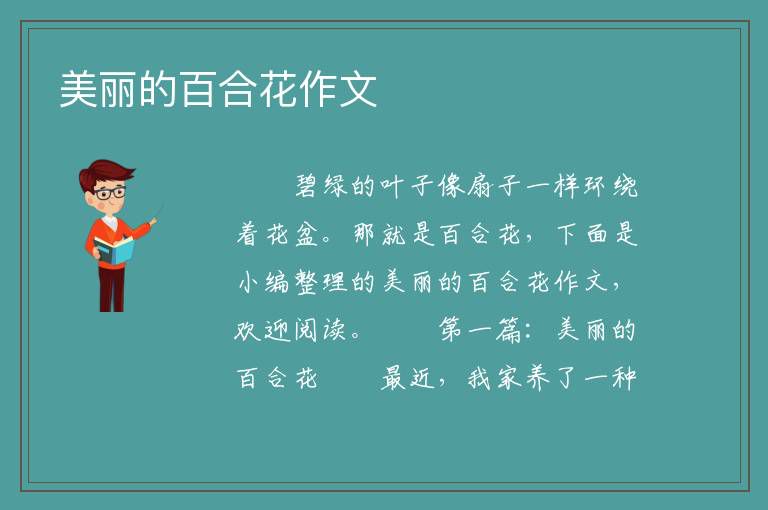 美丽的百合花作文

碧绿的叶子像扇子一样环绕着花盆。那就是百合花，下面是小编整理的美丽的百合花作文，欢迎阅读。　　第一篇：美丽的百合花　　最近，我家养了一种